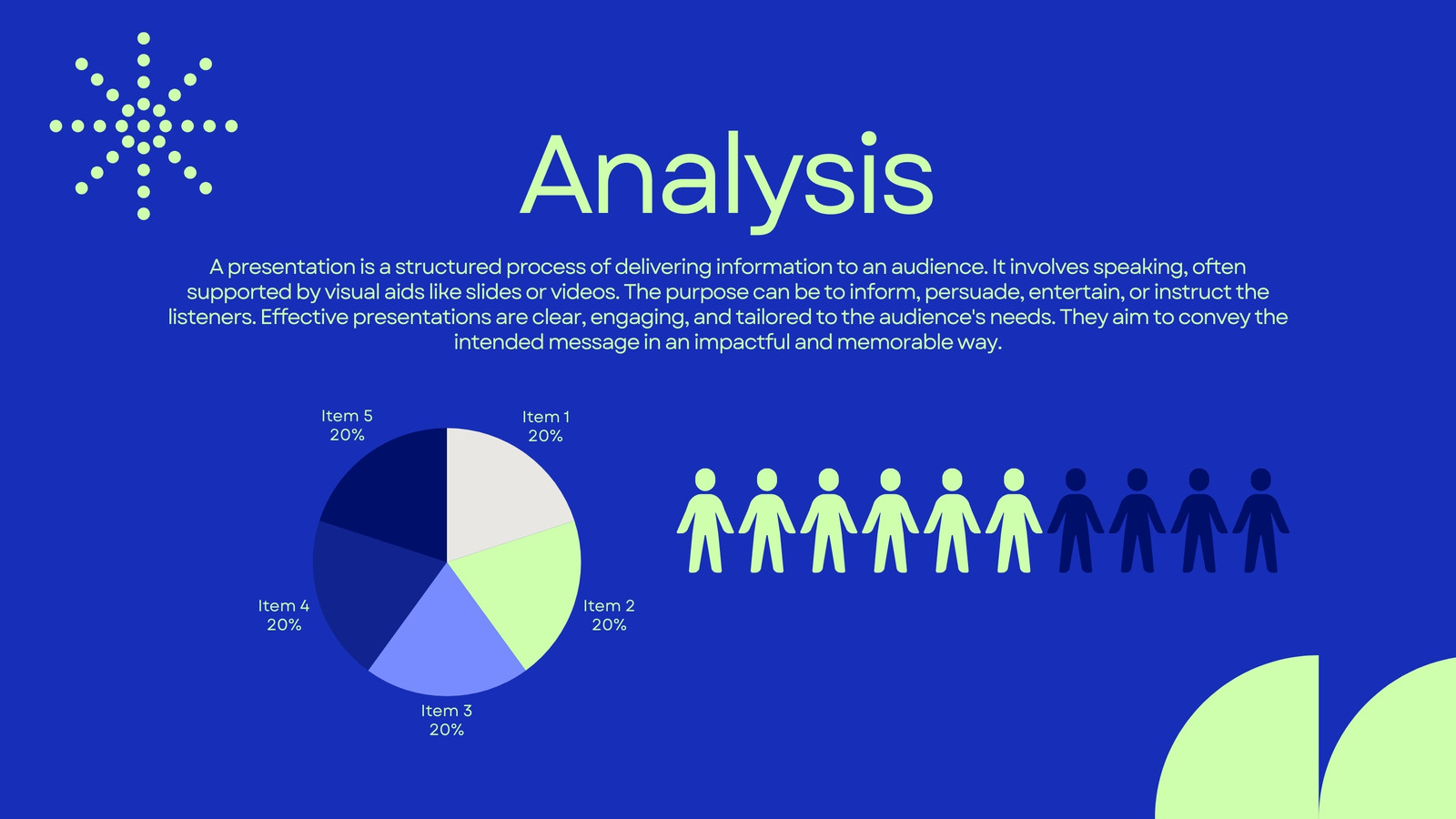 Analysis

A presentation is a structured process of delivering information to an audience. It involves speaking, often supported by visual aids like slides or videos. The purpose can be to inform, persuade, entertain, or instruct the listeners. Effective presentations are clear, engaging, and tailored to the audience's needs. They aim to convey the intended message in an impactful and memorable way.

Item 5
20%

Item 1
20%

Item 4
20%

Item 2
20%

Item 3
20%